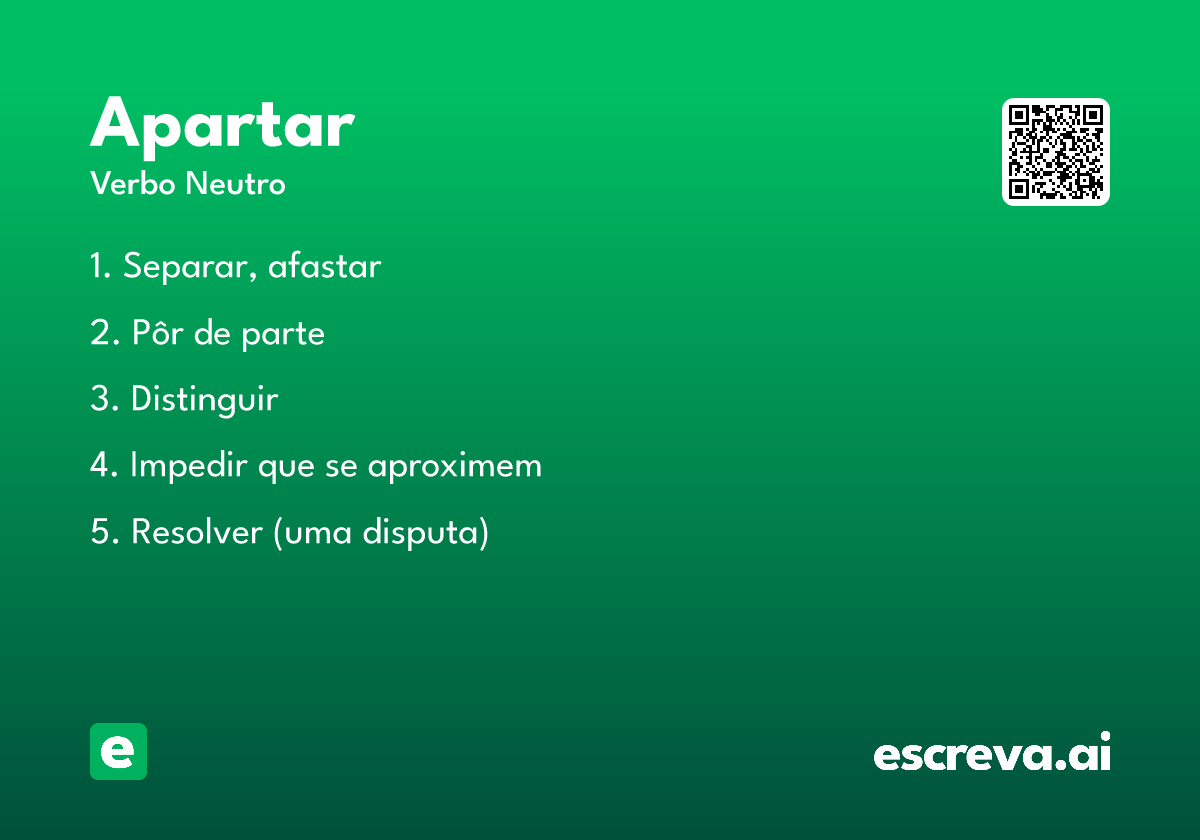 Apartar
Verbo Neutro

1. Separar, afastar
2. Pôr de parte
3. Distinguir
4. Impedir que se aproximem
5. Resolver (uma disputa)

e

escreva.ai